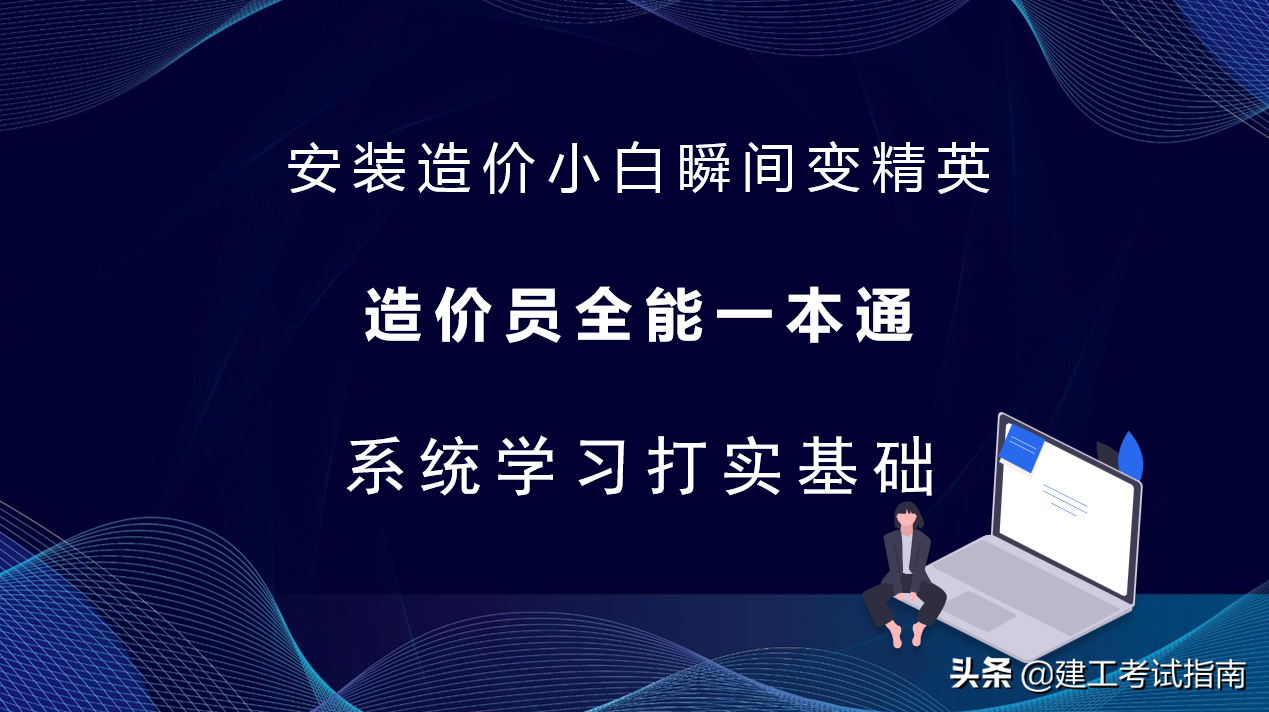 安装造价小白瞬间变精英

造价员全能一本通

系统学习打实基础

头条 @建工考试指南